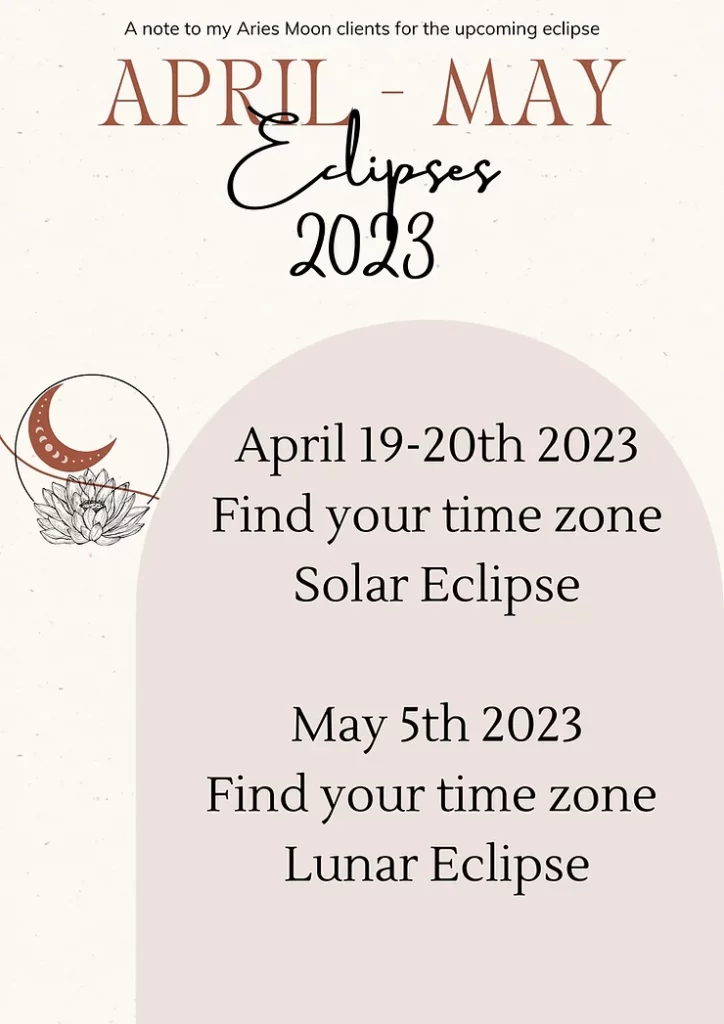 A note to my Aries Moon clients for the upcoming eclipse

APRIL - MAY
Eclipses
2023

April 19-20th 2023
Find your time zone
Solar Eclipse

May 5th 2023
Find your time zone
Lunar Eclipse